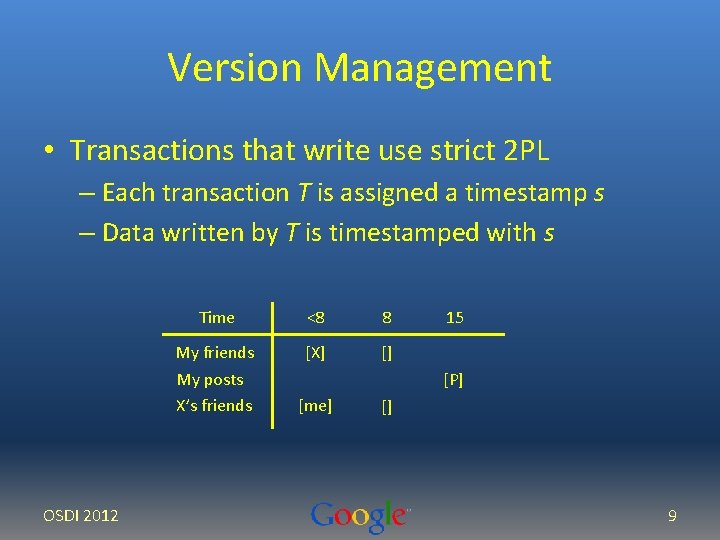 Version Management

• Transactions that write use strict 2PL
– Each transaction $T$ is assigned a timestamp $s$
– Data written by $T$ is timestamped with $s$

| Time | <8 | 8 | 15 |
|---|---|---|---|
| My friends | [X] | [] | |
| My posts | | | [P] |
| X's friends | [me] | [] | |

OSDI 2012

Google

9